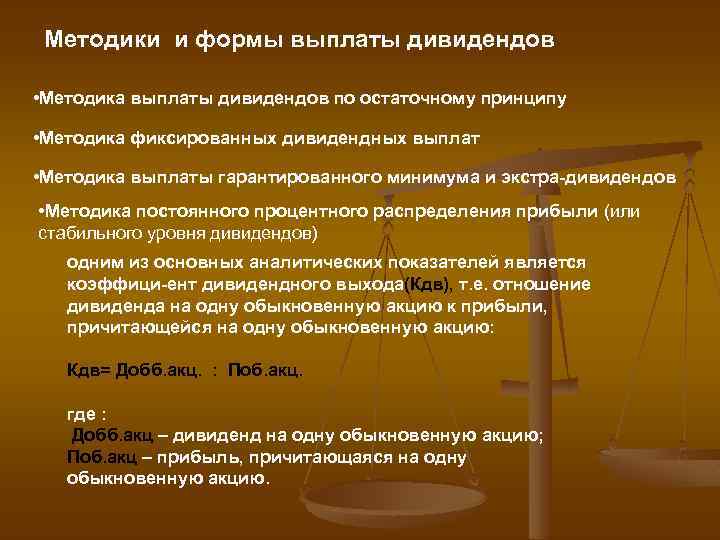 Методики и формы выплаты дивидендов

•Методика выплаты дивидендов по остаточному принципу

•Методика фиксированных дивидендных выплат

•Методика выплаты гарантированного минимума и экстра-дивидендов

•Методика постоянного процентного распределения прибыли (или стабильного уровня дивидендов)

одним из основных аналитических показателей является коэффици-ент дивидендного выхода(Кдв), т.е. отношение дивиденда на одну обыкновенную акцию к прибыли, причитающейся на одну обыкновенную акцию:

Кдв= Добб.акц. : Поб.акц.

где :
Добб.акц – дивиденд на одну обыкновенную акцию;
Поб.акц – прибыль, причитающаяся на одну обыкновенную акцию.